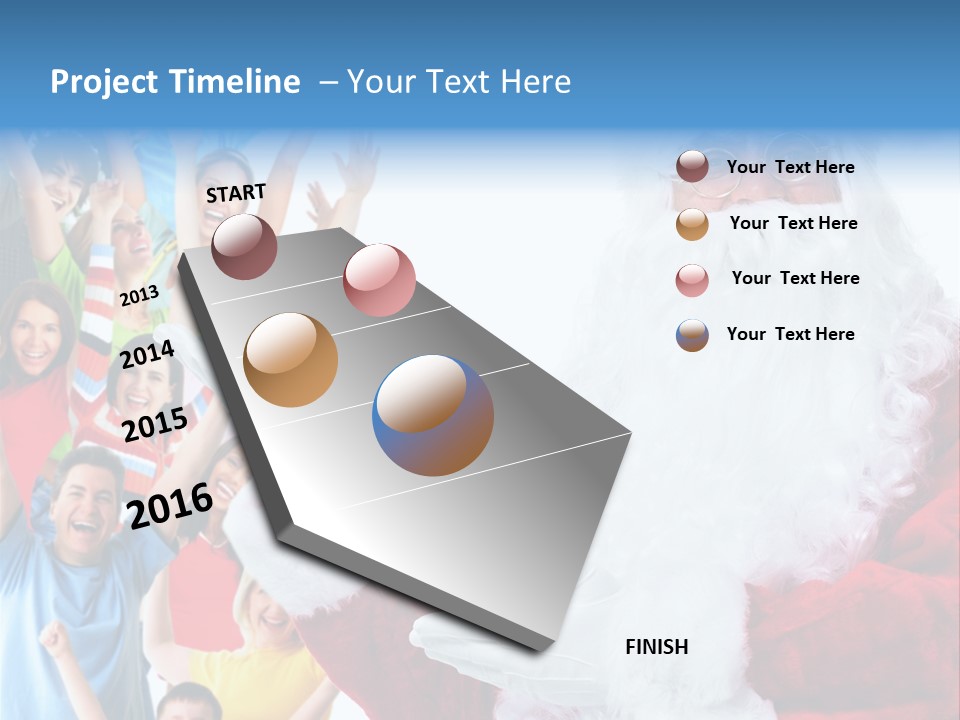 Project Timeline – Your Text Here

START

2013

2014

2015

2016

FINISH

Your Text Here

Your Text Here

Your Text Here

Your Text Here